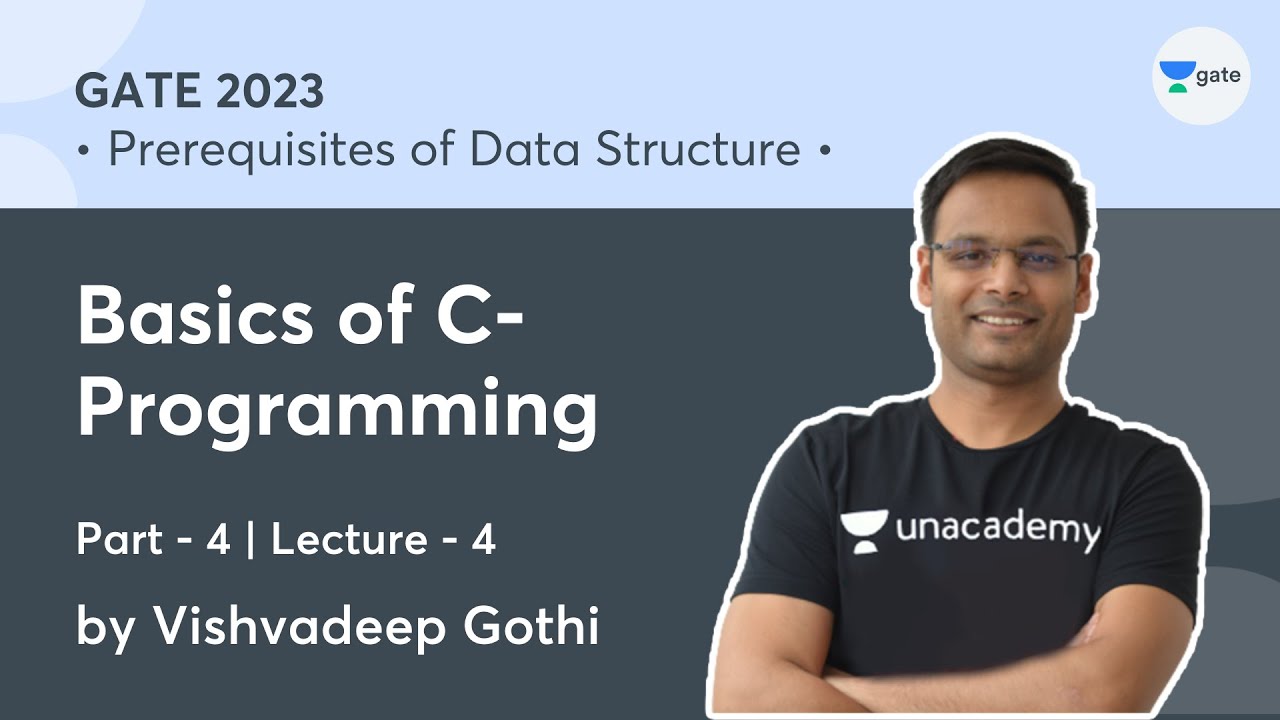 GATE 2023
• Prerequisites of Data Structure •

gate

Basics of C-Programming

Part - 4 | Lecture - 4

by Vishvadeep Gothi

unacademy